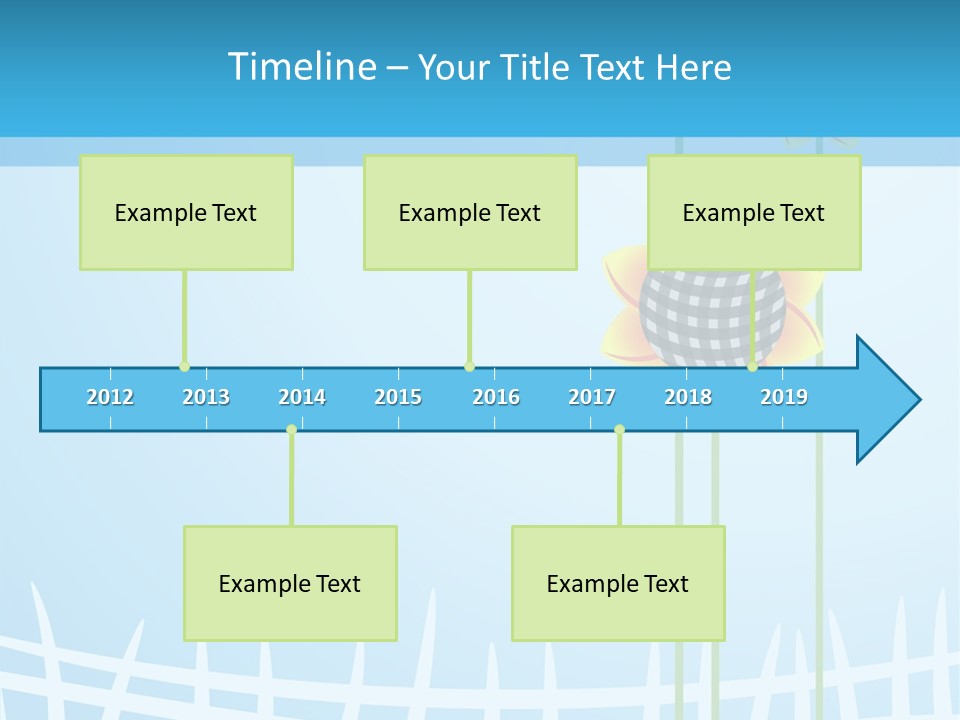 Timeline – Your Title Text Here

Example Text

Example Text

Example Text

2012
2013
2014
2015
2016
2017
2018
2019

Example Text

Example Text